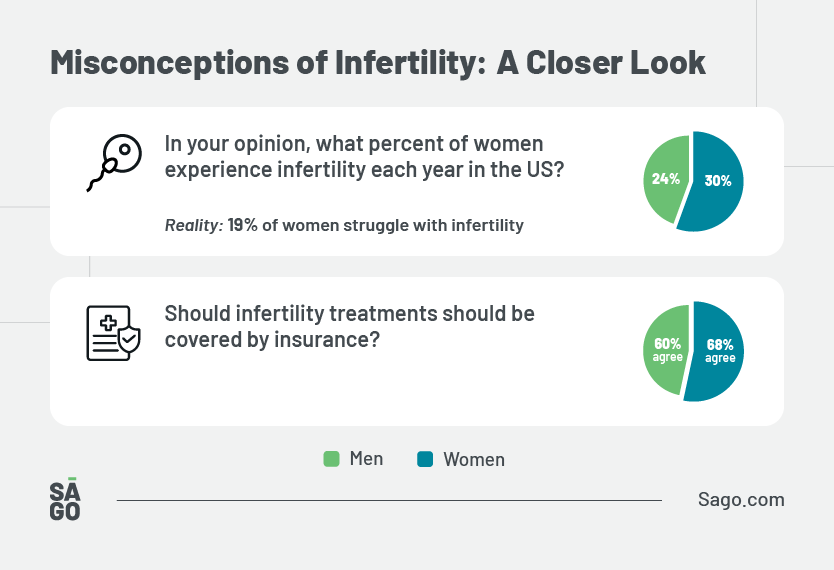 Misconceptions of Infertility: A Closer Look

In your opinion, what percent of women experience infertility each year in the US?

Reality: 19% of women struggle with infertility

24%

30%

Should infertility treatments should be covered by insurance?

60% agree

68% agree

Men Women

SĀ
GO

Sago.com